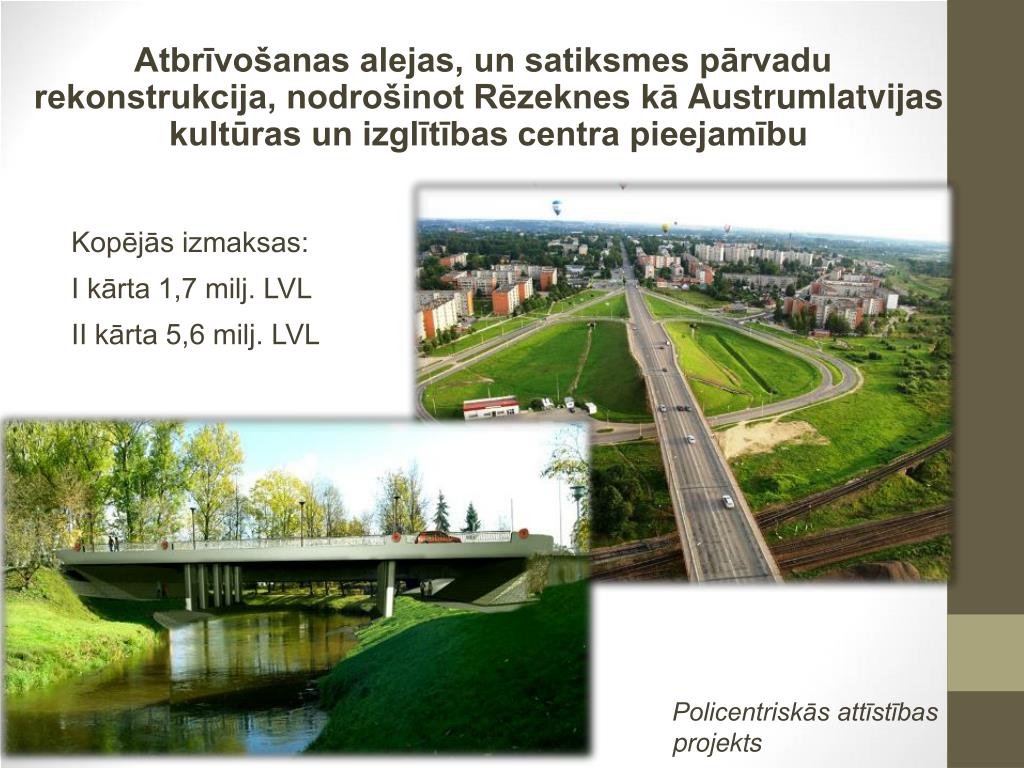 Atbrīvošanas alejas, un satiksmes pārvadu rekonstrukcija, nodrošinot Rēzeknes kā Austrumlatvijas kultūras un izglītības centra pieejamību

Kopējās izmaksas:

I kārta 1,7 milj. LVL

II kārta 5,6 milj. LVL

Policentriskās attīstības projekts